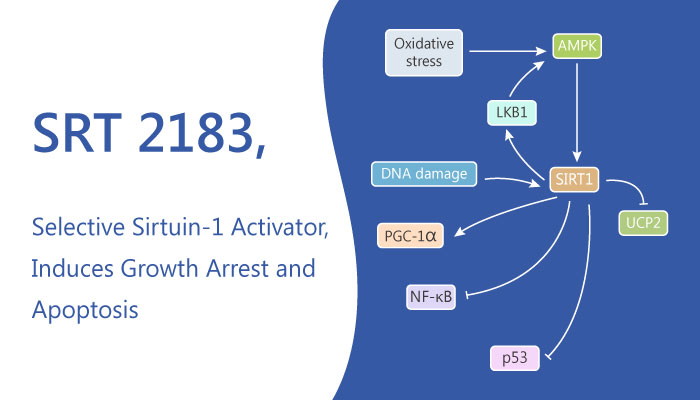 SRT 2183,

Selective Sirtuin-1 Activator, Induces Growth Arrest and Apoptosis

Oxidative stress

AMPK

LKB1

DNA damage

SIRT1

UCP2

PGC-1α

NF-κB

p53